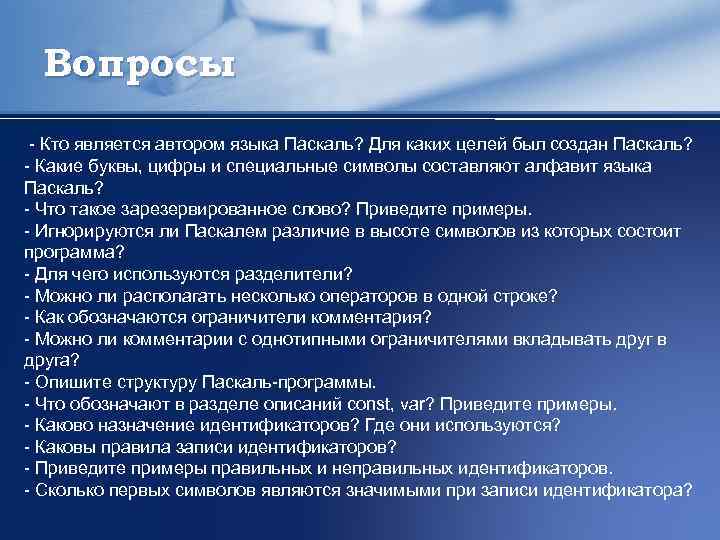 Вопросы

- Кто является автором языка Паскаль? Для каких целей был создан Паскаль?
- Какие буквы, цифры и специальные символы составляют алфавит языка Паскаль?
- Что такое зарезервированное слово? Приведите примеры.
- Игнорируются ли Паскалем различие в высоте символов из которых состоит программа?
- Для чего используются разделители?
- Можно ли располагать несколько операторов в одной строке?
- Как обозначаются ограничители комментария?
- Можно ли комментарии с однотипными ограничителями вкладывать друг в друга?
- Опишите структуру Паскаль-программы.
- Что обозначают в разделе описаний const, var? Приведите примеры.
- Каково назначение идентификаторов? Где они используются?
- Каковы правила записи идентификаторов?
- Приведите примеры правильных и неправильных идентификаторов.
- Сколько первых символов являются значимыми при записи идентификатора?